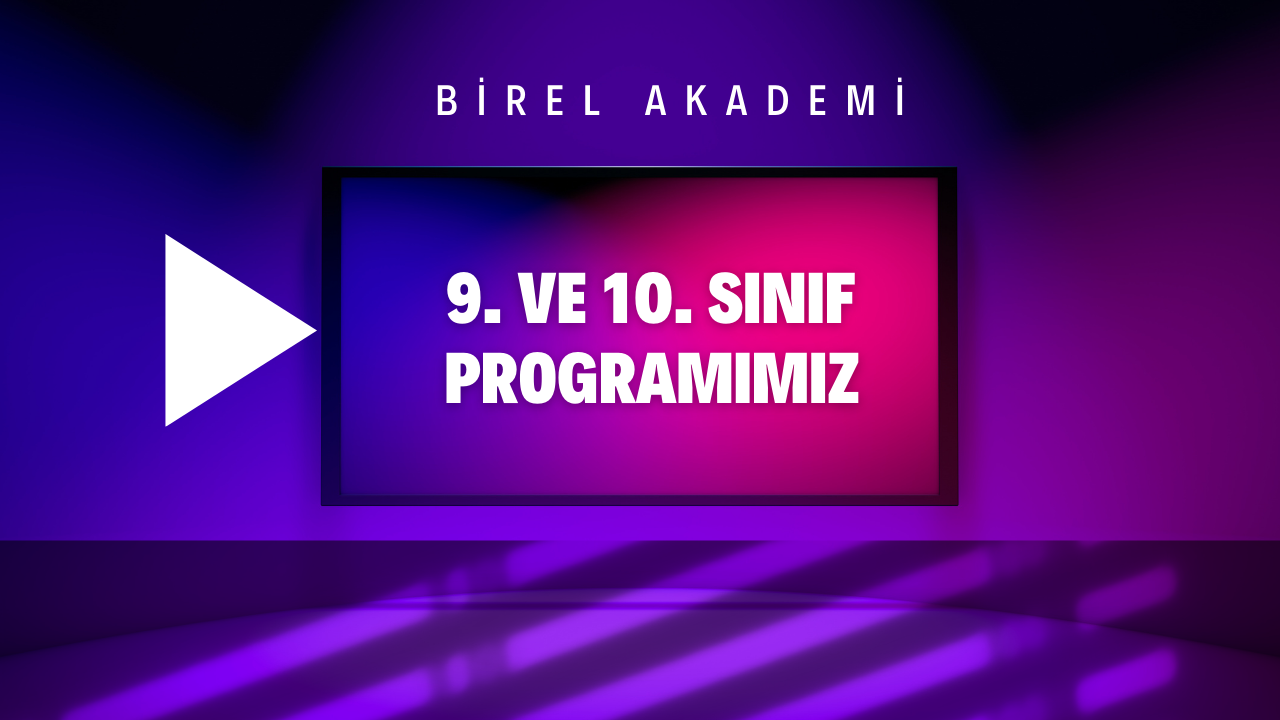 BİREL AKADEMİ

9. VE 10. SINIF PROGRAMIMIZ